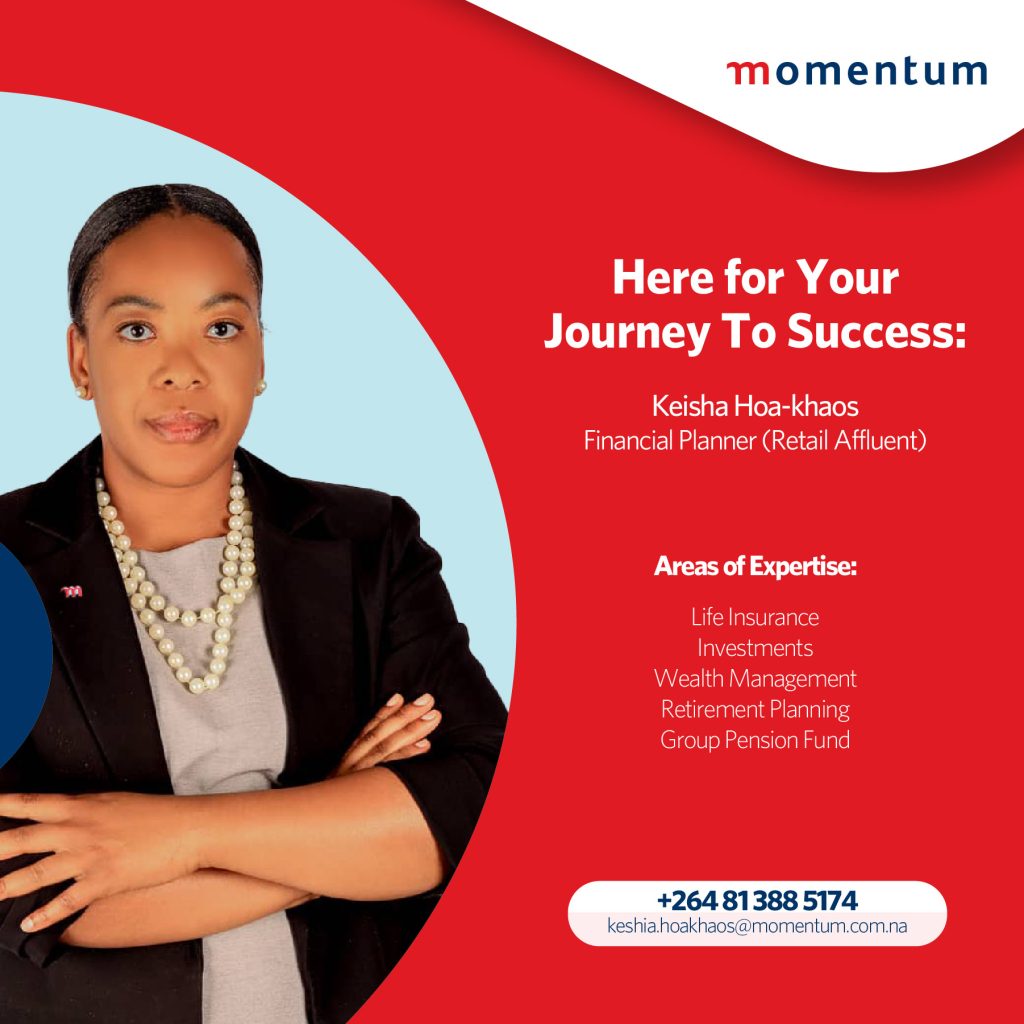 momentum

Here for Your Journey To Success:

Keisha Hoa-khaos
Financial Planner (Retail Affluent)

Areas of Expertise:

Life Insurance
Investments
Wealth Management
Retirement Planning
Group Pension Fund

+264 81 388 5174
keshia.hoakhaos@momentum.com.na